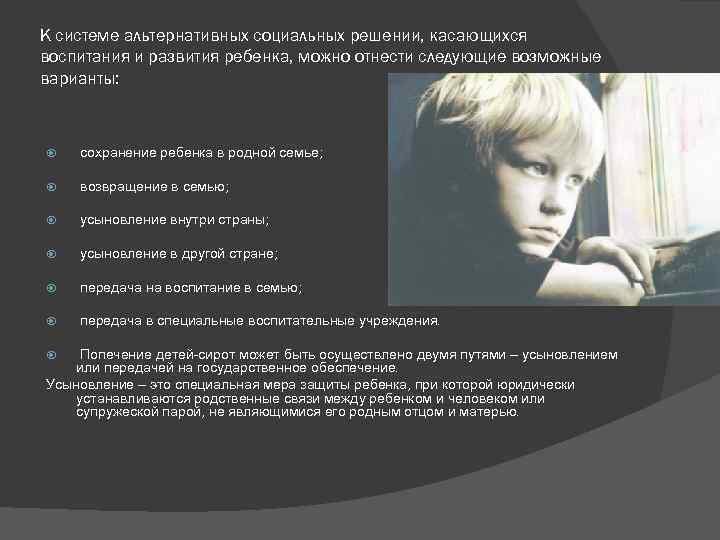 К системе альтернативных социальных решении, касающихся воспитания и развития ребенка, можно отнести следующие возможные варианты:

сохранение ребенка в родной семье;

возвращение в семью;

усыновление внутри страны;

усыновление в другой стране;

передача на воспитание в семью;

передача в специальные воспитательные учреждения.

Попечение детей-сирот может быть осуществлено двумя путями – усыновлением или передачей на государственное обеспечение.

Усыновление – это специальная мера защиты ребенка, при которой юридически устанавливаются родственные связи между ребенком и человеком или супружеской парой, не являющимися его родным отцом и матерью.